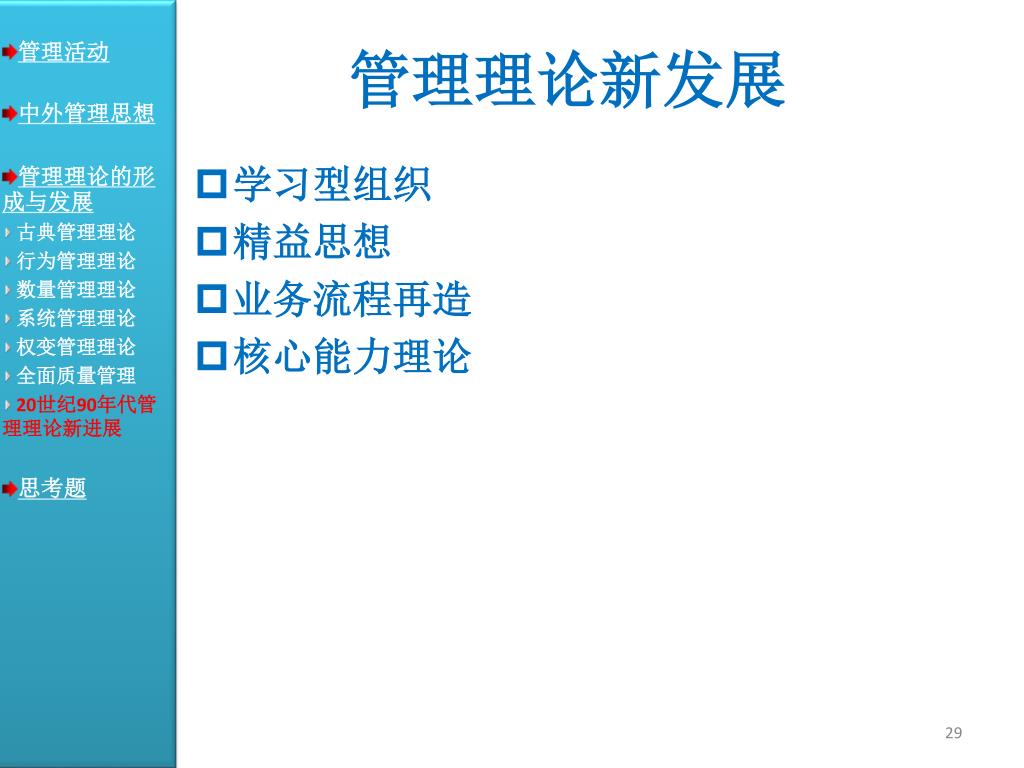 管理活动

中外管理思想

管理理论的形成与发展

古典管理理论

行为管理理论

数量管理理论

系统管理理论

权变管理理论

全面质量管理

20世纪90年代管理理论新进展

思考题

管理理论新发展

学习型组织

精益思想

业务流程再造

核心能力理论

29